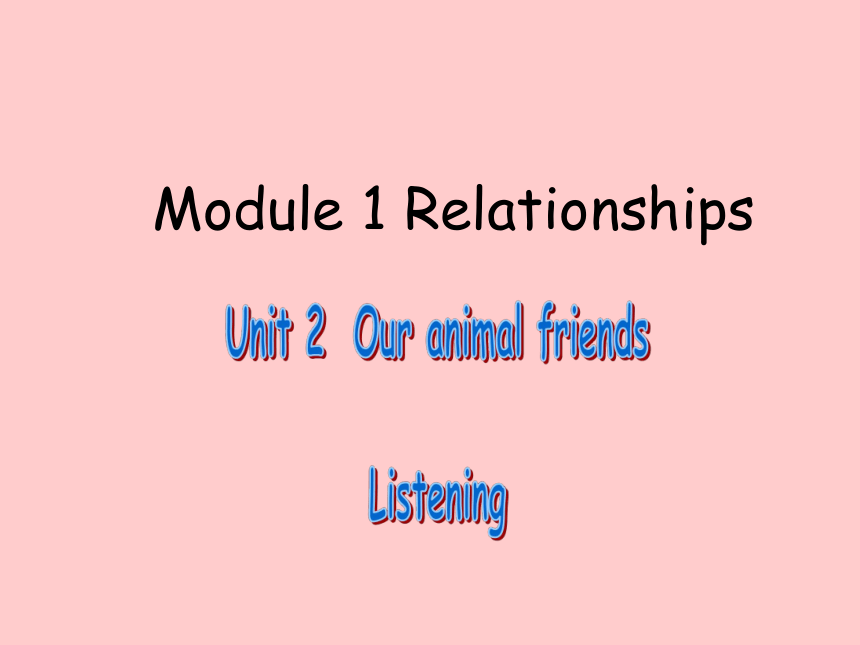 Module 1 Relationships

Unit 2 Our animal friends

Listening